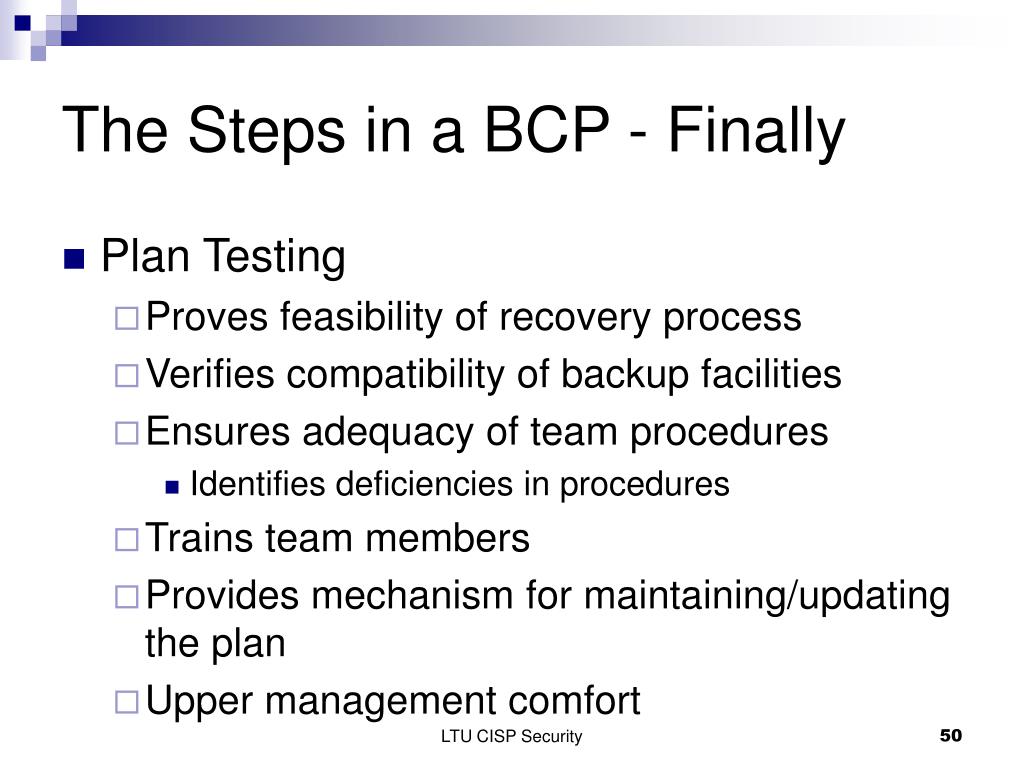 The Steps in a BCP - Finally

Plan Testing

Proves feasibility of recovery process

Verifies compatibility of backup facilities

Ensures adequacy of team procedures

Identifies deficiencies in procedures

Trains team members

Provides mechanism for maintaining/updating the plan

Upper management comfort

LTU CISP Security

50